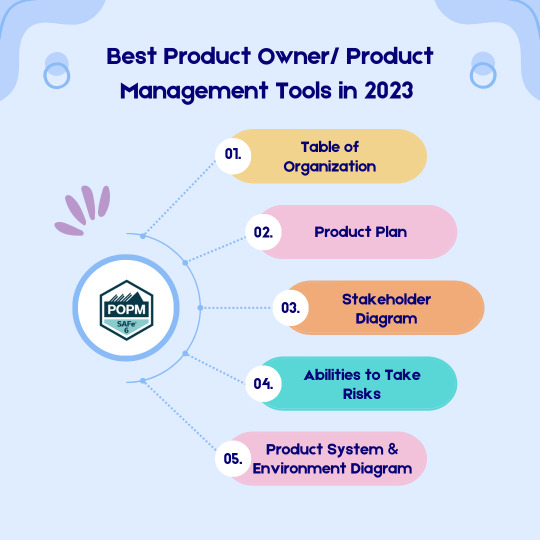 Best Product Owner/ Product Management Tools in 2023

POPM
SAFe 6

01. Table of Organization

02. Product Plan

03. Stakeholder Diagram

04. Abilities to Take Risks

05. Product System & Environment Diagram